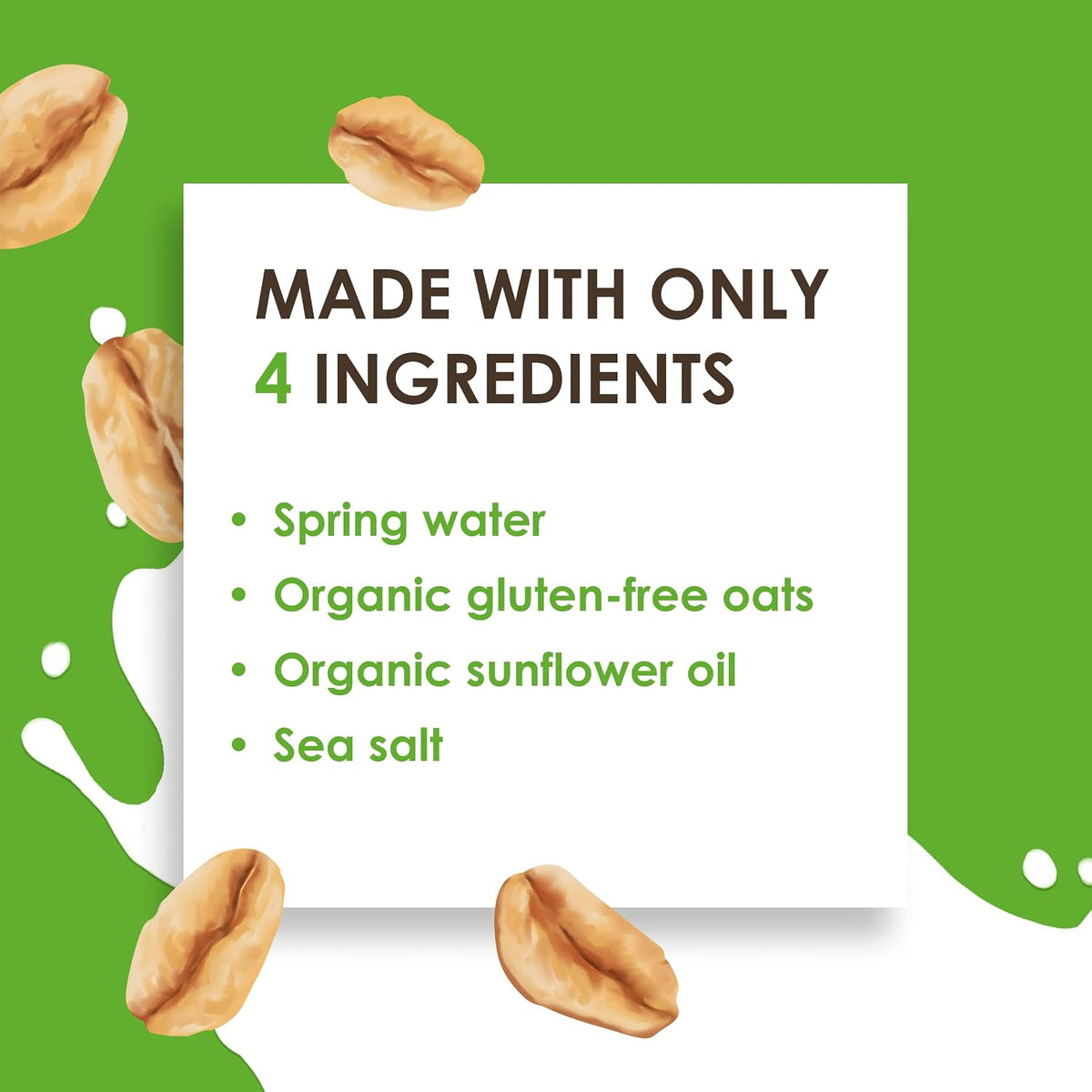 MADE WITH ONLY 4 INGREDIENTS

• Spring water
• Organic gluten-free oats
• Organic sunflower oil
• Sea salt